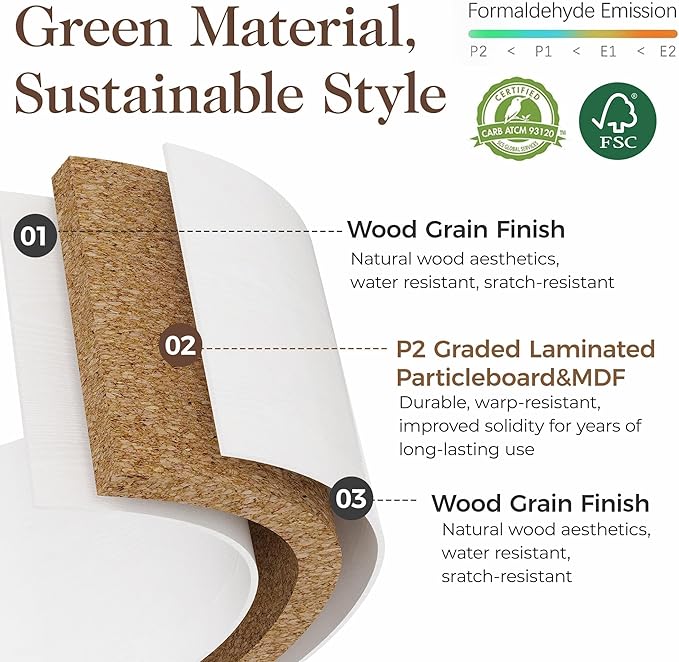 Green Material, Sustainable Style

Formaldehyde Emission
P2 < P1 < E1 < E2

CERTIFIED
CARB ATCM 93120
SGS GLOBAL SERVICES

FSC

01 Wood Grain Finish
Natural wood aesthetics, water resistant, sratch-resistant

02 P2 Graded Laminated Particleboard&MDF
Durable, warp-resistant, improved solidity for years of long-lasting use

03 Wood Grain Finish
Natural wood aesthetics, water resistant, sratch-resistant